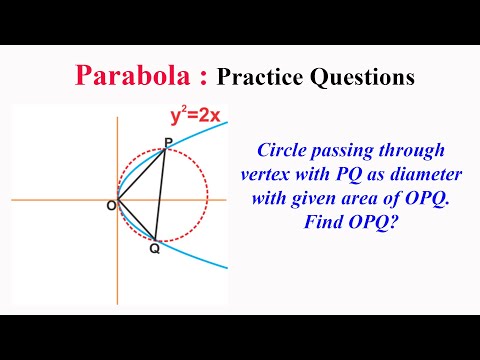 Parabola : Practice Questions

$y^2=2x$

P

O

Q

Circle passing through vertex with PQ as diameter with given area of OPQ. Find OPQ?